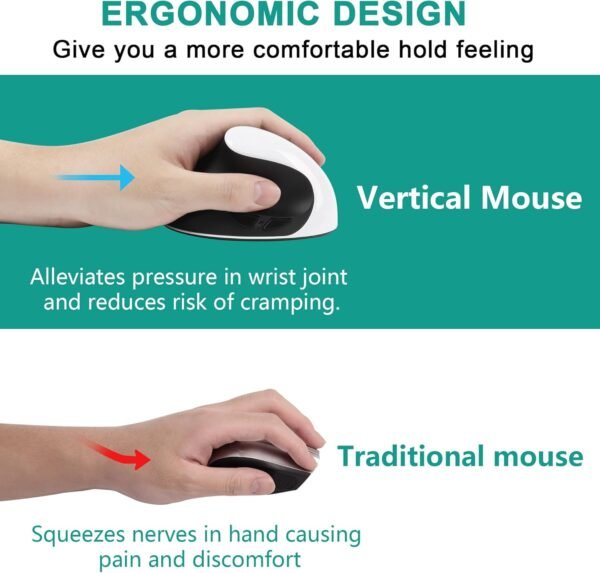 ERGONOMIC DESIGN
Give you a more comfortable hold feeling

Vertical Mouse

Alleviates pressure in wrist joint and reduces risk of cramping.

Traditional mouse

Squeezes nerves in hand causing pain and discomfort